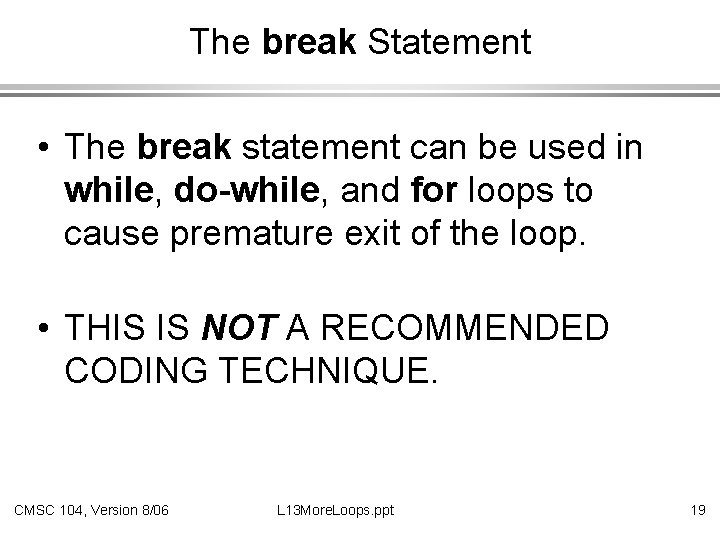 The break Statement

• The break statement can be used in while, do-while, and for loops to cause premature exit of the loop.

• THIS IS NOT A RECOMMENDED CODING TECHNIQUE.

CMSC 104, Version 8/06 L13MoreLoops.ppt 19